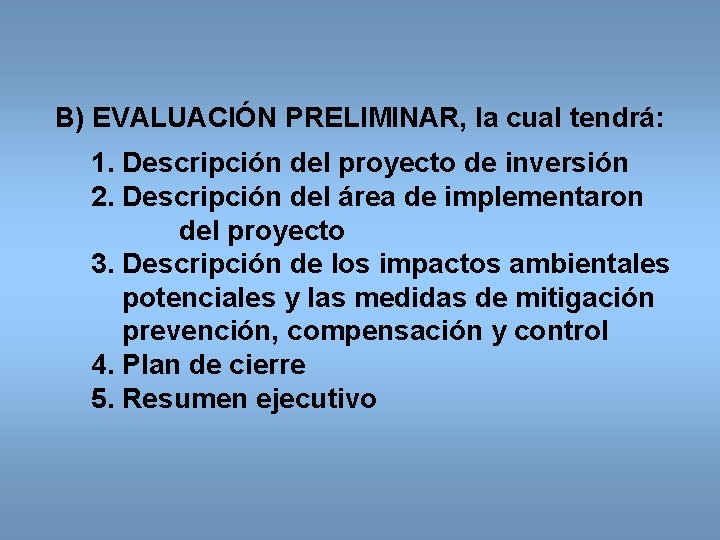 B) EVALUACIÓN PRELIMINAR, la cual tendrá:

1. Descripción del proyecto de inversión
2. Descripción del área de implementaron del proyecto
3. Descripción de los impactos ambientales potenciales y las medidas de mitigación prevención, compensación y control
4. Plan de cierre
5. Resumen ejecutivo